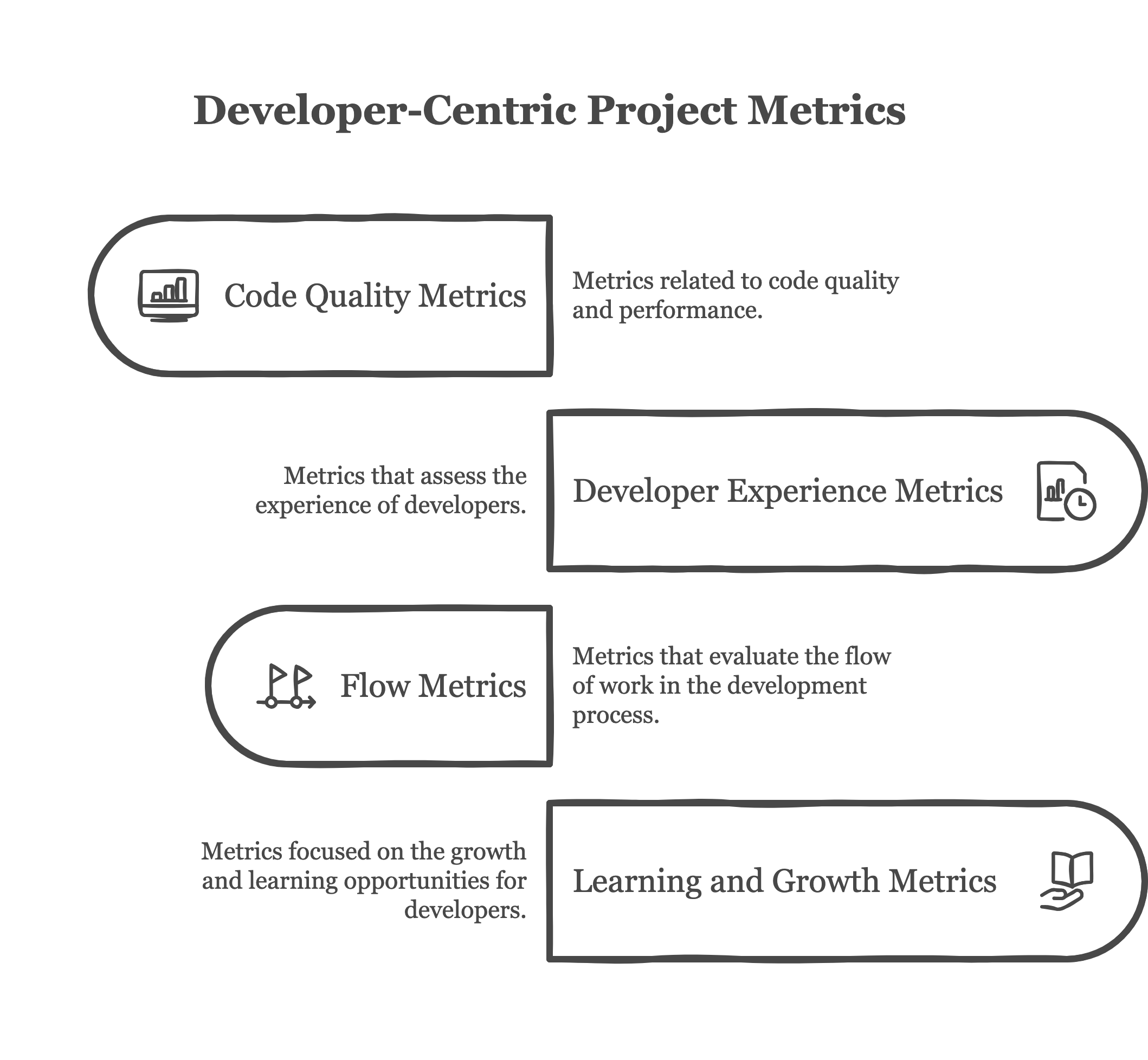 Developer-Centric Project Metrics

Code Quality Metrics

Metrics related to code quality and performance.

Metrics that assess the experience of developers.

Developer Experience Metrics

Flow Metrics

Metrics that evaluate the flow of work in the development process.

Metrics focused on the growth and learning opportunities for developers.

Learning and Growth Metrics